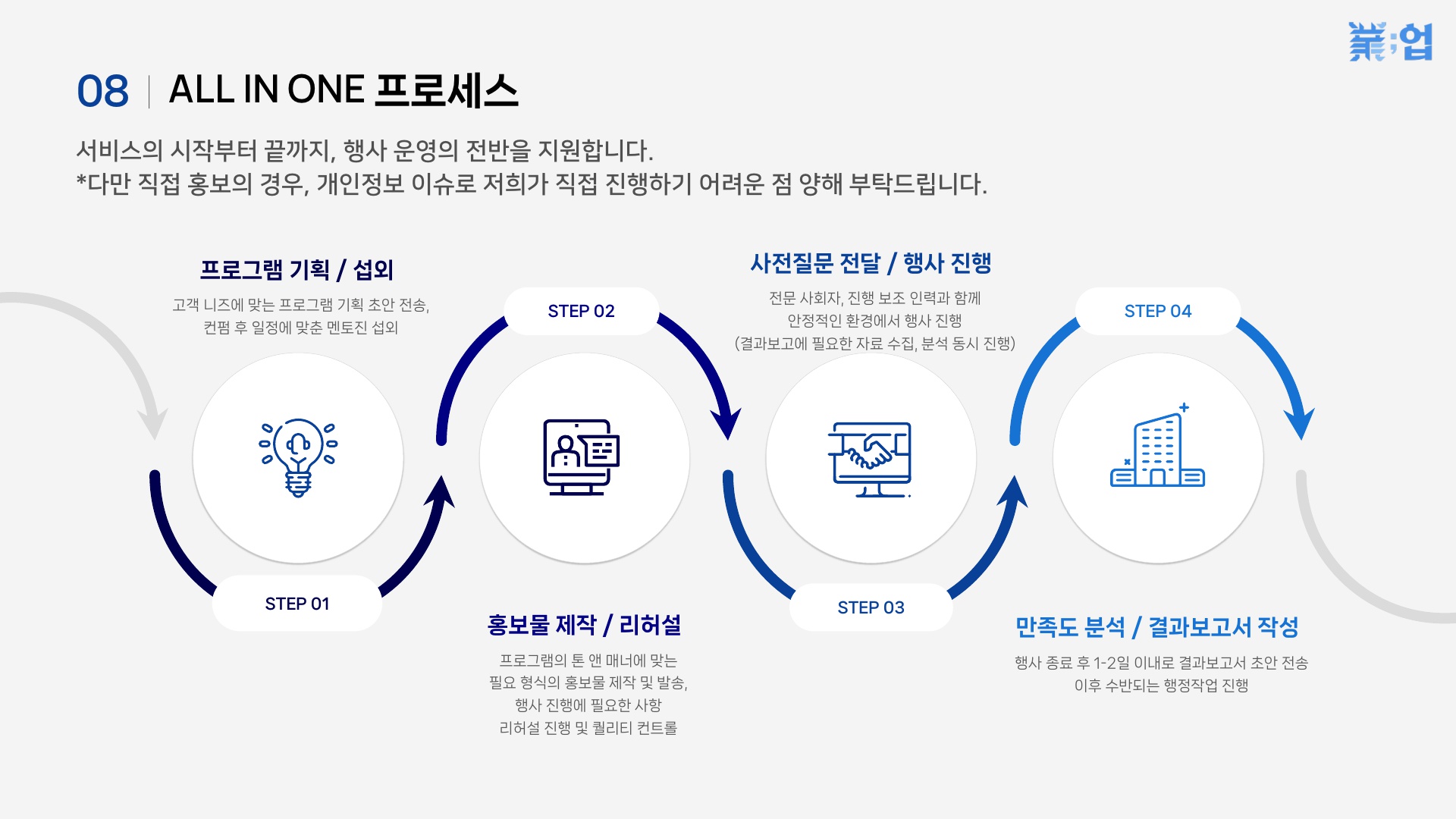 業;업

08 | ALL IN ONE 프로세스

서비스의 시작부터 끝까지, 행사 운영의 전반을 지원합니다.
*다만 직접 홍보의 경우, 개인정보 이슈로 저희가 직접 진행하기 어려운 점 양해 부탁드립니다.

프로그램 기획 / 섭외

고객 니즈에 맞는 프로그램 기획 초안 전송, 컨펌 후 일정에 맞춘 멘토진 섭외

STEP 01

STEP 02

홍보물 제작 / 리허설

프로그램의 톤 앤 매너에 맞는 필요 형식의 홍보물 제작 및 발송, 행사 진행에 필요한 사항 리허설 진행 및 퀄리티 컨트롤

사전질문 전달 / 행사 진행

전문 사회자, 진행 보조 인력과 함께 안정적인 환경에서 행사 진행 (결과보고에 필요한 자료 수집, 분석 동시 진행)

STEP 03

STEP 04

만족도 분석 / 결과보고서 작성

행사 종료 후 1-2일 이내로 결과보고서 초안 전송 이후 수반되는 행정작업 진행